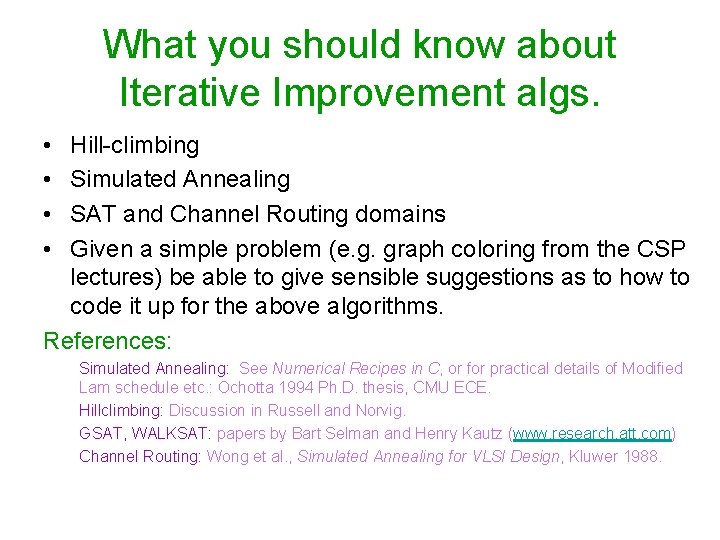 What you should know about Iterative Improvement algs.

• Hill-climbing
• Simulated Annealing
• SAT and Channel Routing domains
• Given a simple problem (e.g. graph coloring from the CSP lectures) be able to give sensible suggestions as to how to code it up for the above algorithms.

References:

Simulated Annealing: See Numerical Recipes in C, or for practical details of Modified Lam schedule etc.: Ochotta 1994 Ph.D. thesis, CMU ECE.

Hillclimbing: Discussion in Russell and Norvig.

GSAT, WALKSAT: papers by Bart Selman and Henry Kautz (www.research.att.com)

Channel Routing: Wong et al., Simulated Annealing for VLSI Design, Kluwer 1988.